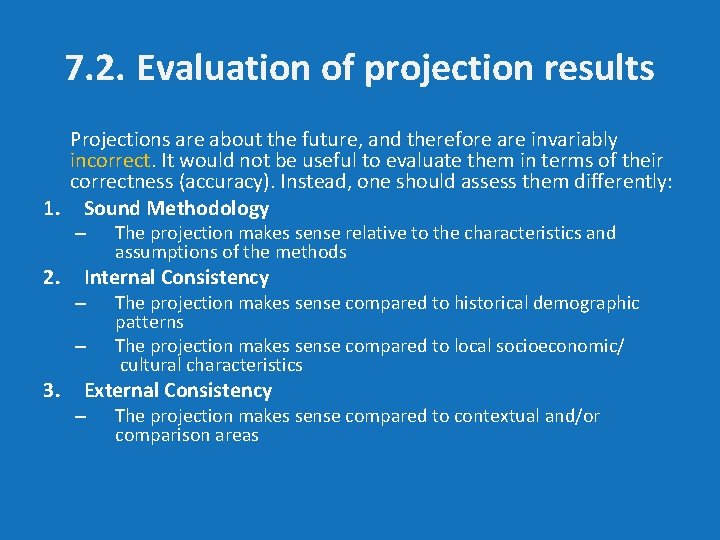 7.2. Evaluation of projection results

Projections are about the future, and therefore are invariably incorrect. It would not be useful to evaluate them in terms of their correctness (accuracy). Instead, one should assess them differently:

1. Sound Methodology
– The projection makes sense relative to the characteristics and assumptions of the methods
2. Internal Consistency
– The projection makes sense compared to historical demographic patterns
– The projection makes sense compared to local socioeconomic/ cultural characteristics
3. External Consistency
– The projection makes sense compared to contextual and/or comparison areas